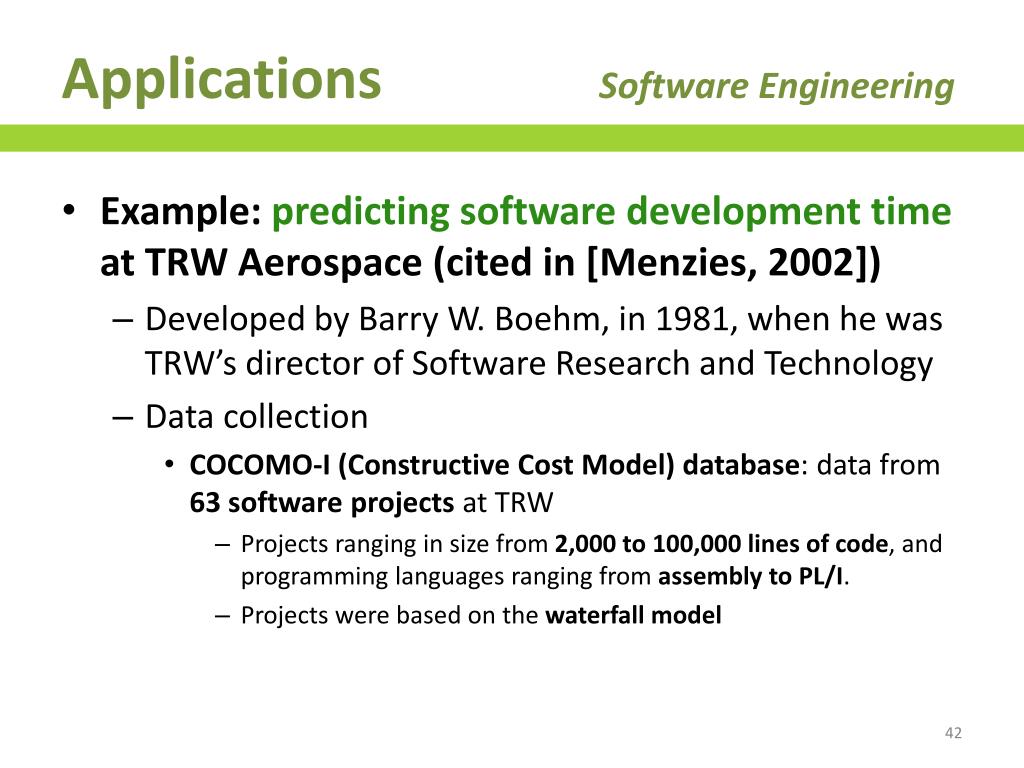 Applications Software Engineering

• Example: predicting software development time at TRW Aerospace (cited in [Menzies, 2002])

– Developed by Barry W. Boehm, in 1981, when he was TRW's director of Software Research and Technology

– Data collection

• COCOMO-I (Constructive Cost Model) database: data from 63 software projects at TRW

– Projects ranging in size from 2,000 to 100,000 lines of code, and programming languages ranging from assembly to PL/I.

– Projects were based on the waterfall model

42